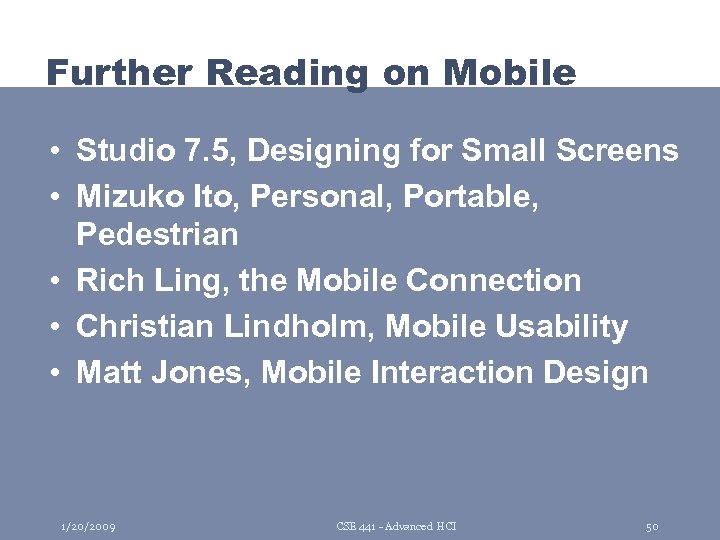 Further Reading on Mobile

• Studio 7.5, Designing for Small Screens
• Mizuko Ito, Personal, Portable, Pedestrian
• Rich Ling, the Mobile Connection
• Christian Lindholm, Mobile Usability
• Matt Jones, Mobile Interaction Design

1/20/2009 CSE 441 - Advanced HCI 50